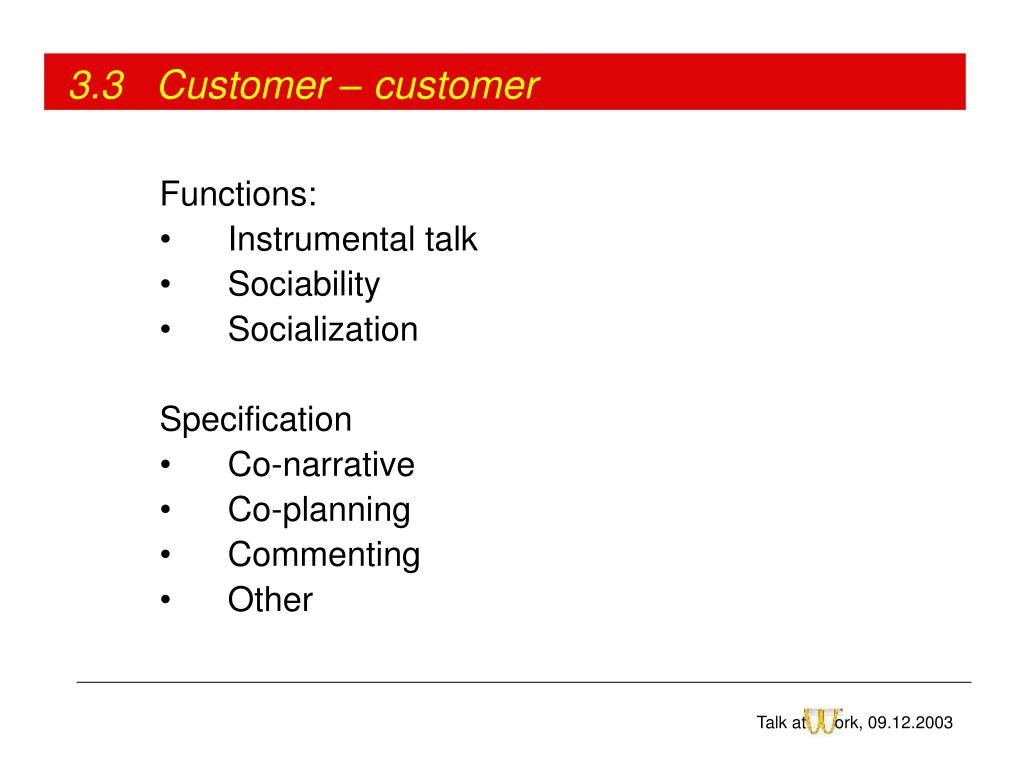 3.3 Customer – customer

Functions:
• Instrumental talk
• Sociability
• Socialization

Specification
• Co-narrative
• Co-planning
• Commenting
• Other

Talk at Work, 09.12.2003